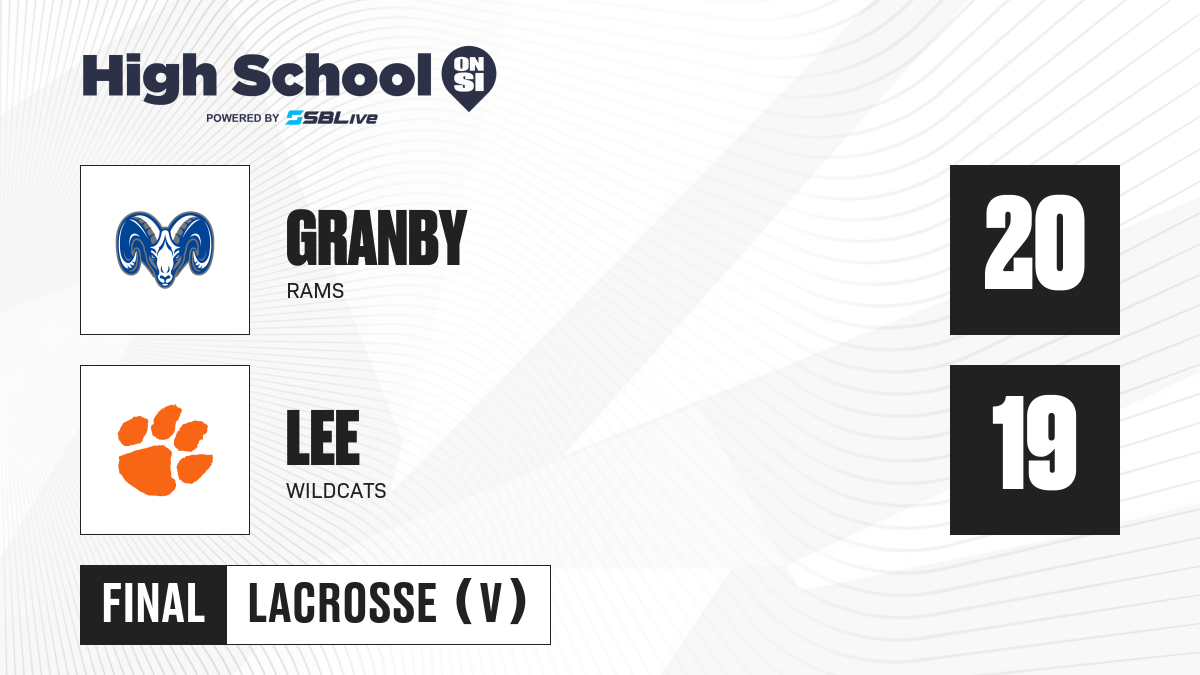 High School ON SI
POWERED BY SBLive

GRANBY
RAMS

20

LEE
WILDCATS

19

FINAL LACROSSE (V)